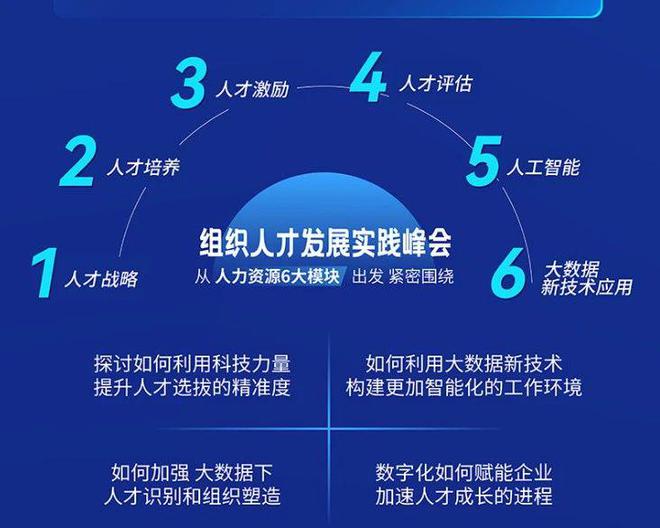 1 人才战略

2 人才培养

3 人才激励

4 人才评估

5 人工智能

6 大数据 新技术应用

组织人才发展实践峰会

从 人力资源6大模块 出发 紧密围绕

探讨如何利用科技力量 提升人才选拔的精准度

如何利用大数据新技术 构建更加智能化的工作环境

如何加强 大数据下 人才识别和组织塑造

数字化如何赋能企业 加速人才成长的进程